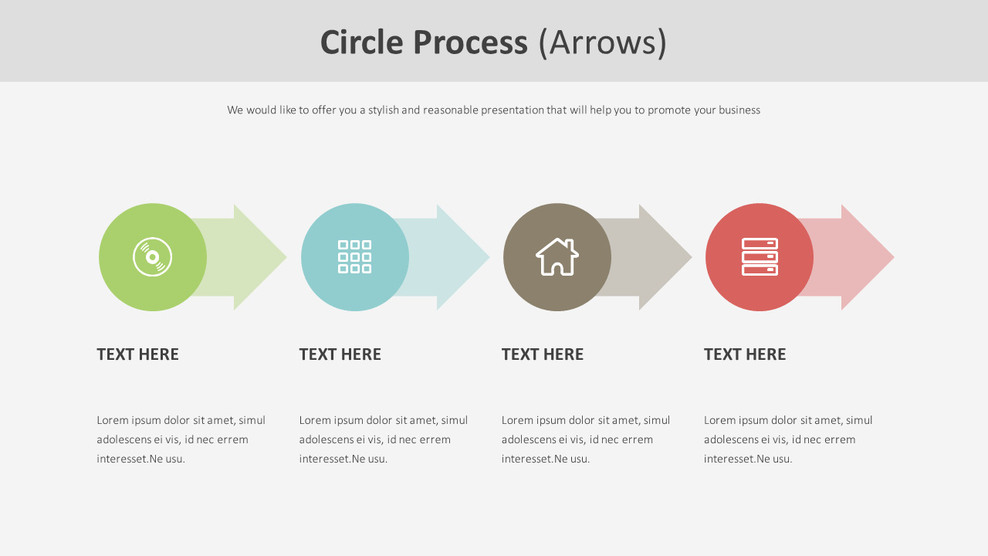 Circle Process (Arrows)

We would like to offer you a stylish and reasonable presentation that will help you to promote your business

TEXT HERE

Lorem ipsum dolor sit amet, simul adolescens ei vis, id nec errem interesset.Ne usu.

TEXT HERE

Lorem ipsum dolor sit amet, simul adolescens ei vis, id nec errem interesset.Ne usu.

TEXT HERE

Lorem ipsum dolor sit amet, simul adolescens ei vis, id nec errem interesset.Ne usu.

TEXT HERE

Lorem ipsum dolor sit amet, simul adolescens ei vis, id nec errem interesset.Ne usu.